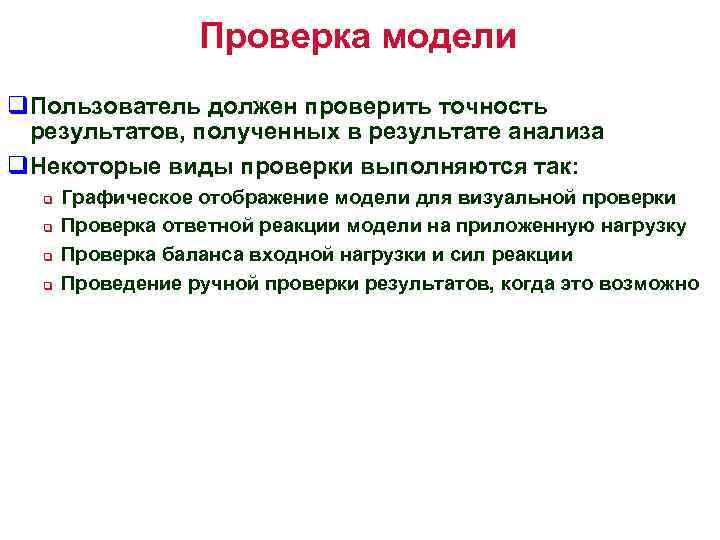 Проверка модели

Пользователь должен проверить точность результатов, полученных в результате анализа

Некоторые виды проверки выполняются так:

Графическое отображение модели для визуальной проверки

Проверка ответной реакции модели на приложенную нагрузку

Проверка баланса входной нагрузки и сил реакции

Проведение ручной проверки результатов, когда это возможно